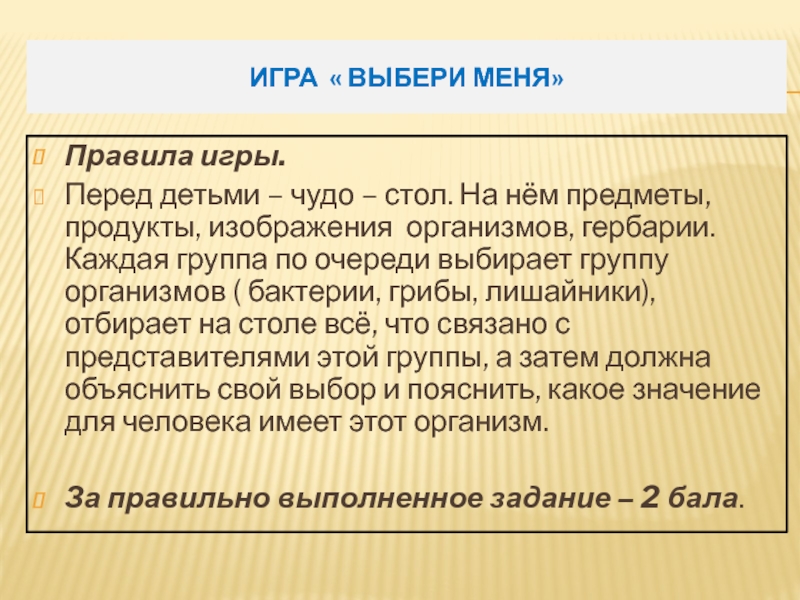 ИГРА « ВЫБЕРИ МЕНЯ»

Правила игры.

Перед детьми – чудо – стол. На нём предметы, продукты, изображения организмов, гербарии. Каждая группа по очереди выбирает группу организмов ( бактерии, грибы, лишайники), отбирает на столе всё, что связано с представителями этой группы, а затем должна объяснить свой выбор и пояснить, какое значение для человека имеет этот организм.

За правильно выполненное задание – 2 бала.